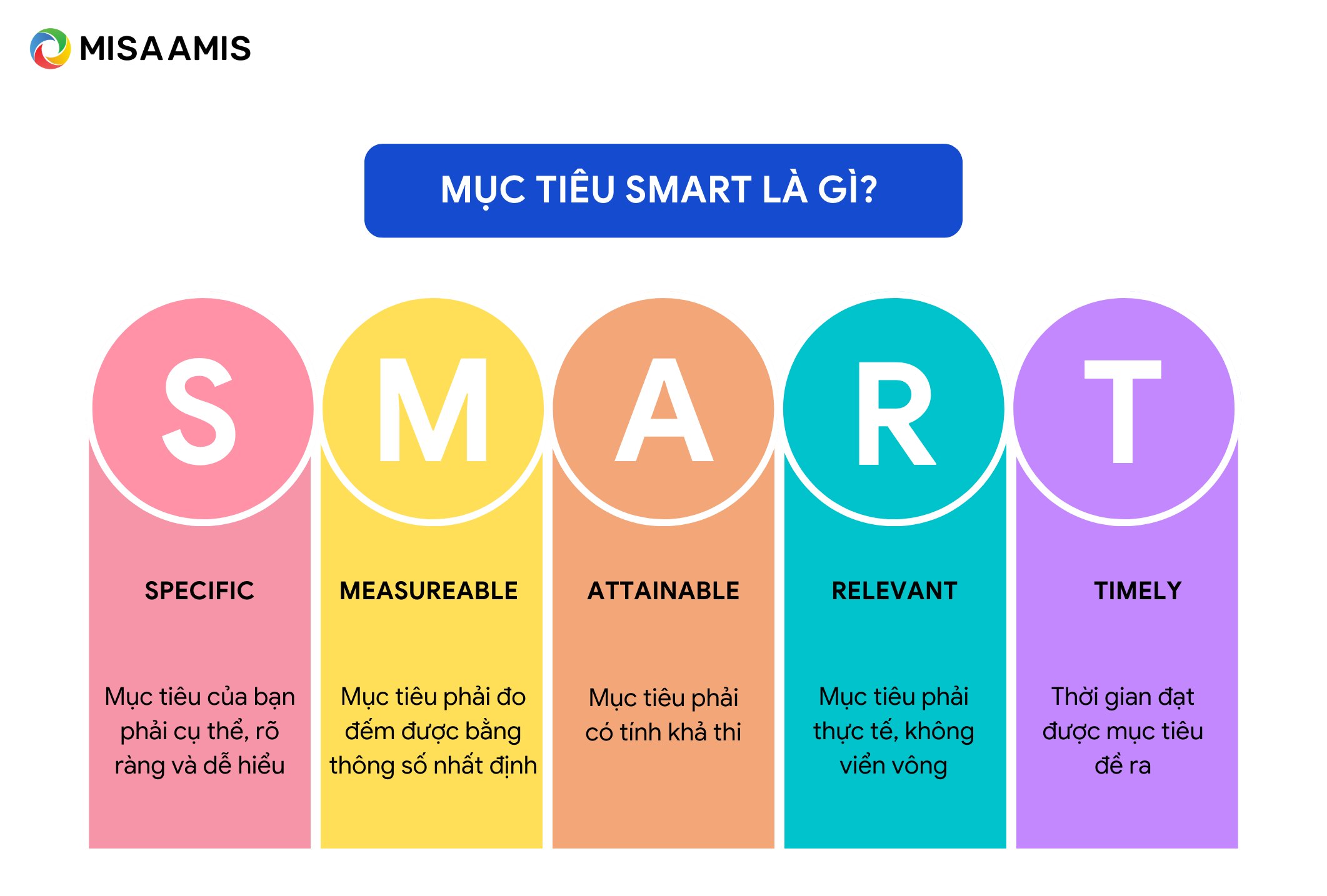 MISA AMIS

MỤC TIÊU SMART LÀ GÌ?

S

SPECIFIC

Mục tiêu của bạn phải cụ thể, rõ ràng và dễ hiểu

M

MEASUREABLE

Mục tiêu phải đo đếm được bằng thông số nhất định

A

ATTAINABLE

Mục tiêu phải có tính khả thi

R

RELEVANT

Mục tiêu phải thực tế, không viển vông

T

TIMELY

Thời gian đạt được mục tiêu đề ra